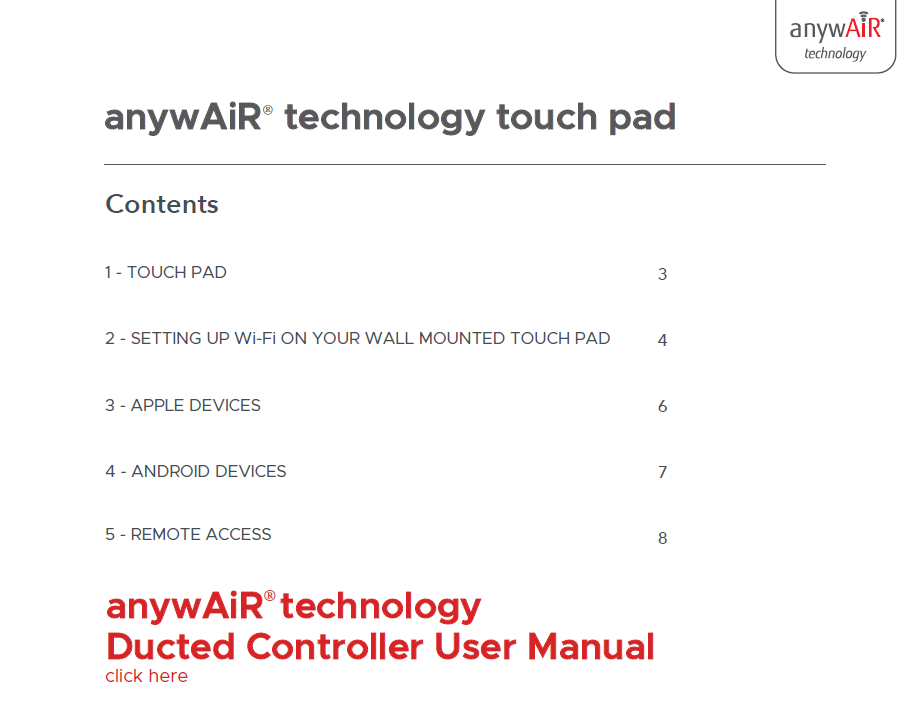 anywAiR®
technology

anywAiR® technology touch pad

Contents

| | |
|---|---|
| 1 - TOUCH PAD | 3 |
| 2 - SETTING UP Wi-Fi ON YOUR WALL MOUNTED TOUCH PAD | 4 |
| 3 - APPLE DEVICES | 6 |
| 4 - ANDROID DEVICES | 7 |
| 5 - REMOTE ACCESS | 8 |

anywAiR® technology
Ducted Controller User Manual
click here